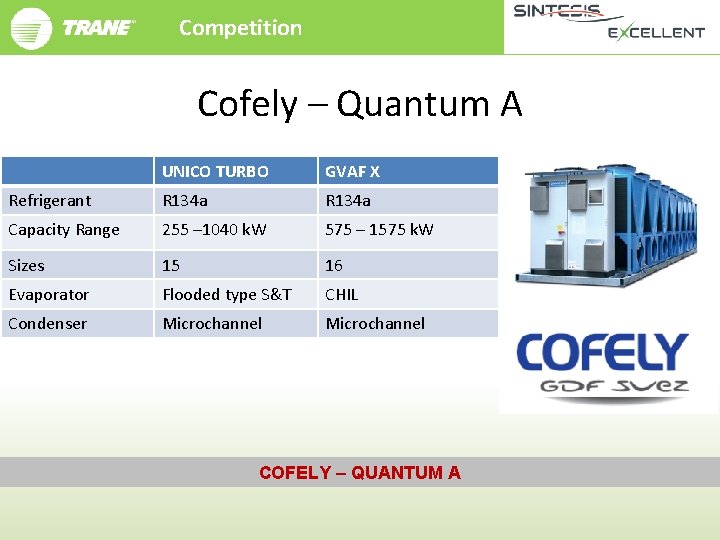 TRANE Competition

SINTESIS EXCELLENT

Cofely – Quantum A

| | UNICO TURBO | GVAF X |
|---|---|---|
| Refrigerant | R134a | R134a |
| Capacity Range | 255 –1040 kW | 575 – 1575 kW |
| Sizes | 15 | 16 |
| Evaporator | Flooded type S&T | CHIL |
| Condenser | Microchannel | Microchannel |

COFELY
GDF SUEZ

COFELY – QUANTUM A